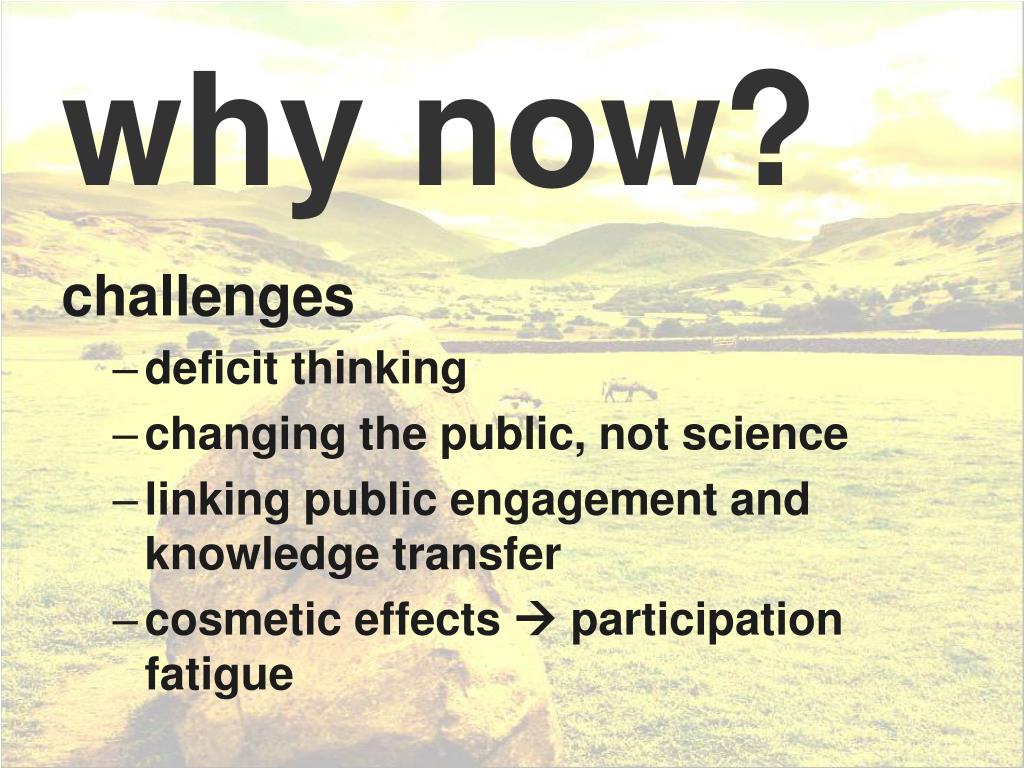 why now?

challenges

– deficit thinking
– changing the public, not science
– linking public engagement and knowledge transfer
– cosmetic effects → participation fatigue